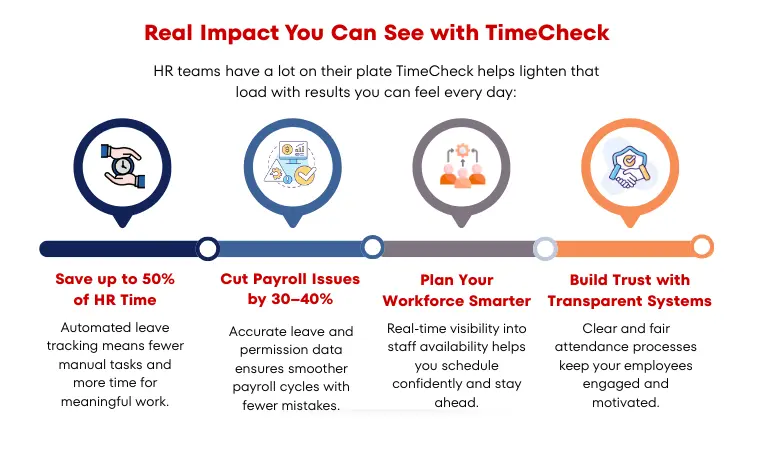 Real Impact You Can See with TimeCheck

HR teams have a lot on their plate TimeCheck helps lighten that load with results you can feel every day:

Save up to 50% of HR Time

Automated leave tracking means fewer manual tasks and more time for meaningful work.

Cut Payroll Issues by 30–40%

Accurate leave and permission data ensures smoother payroll cycles with fewer mistakes.

Plan Your Workforce Smarter

Real-time visibility into staff availability helps you schedule confidently and stay ahead.

Build Trust with Transparent Systems

Clear and fair attendance processes keep your employees engaged and motivated.